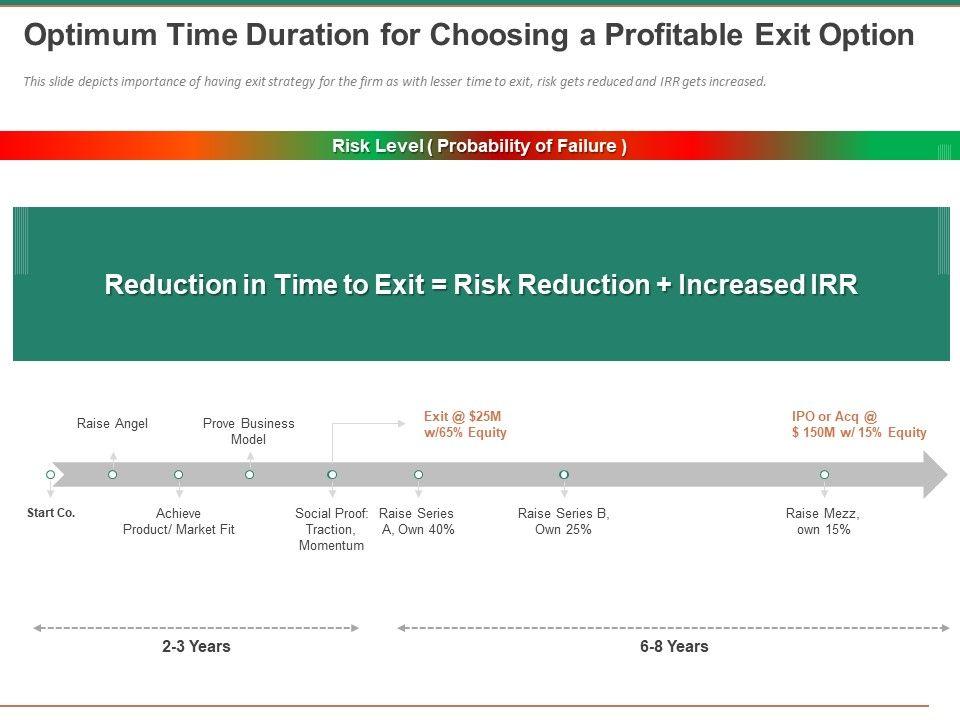 Optimum Time Duration for Choosing a Profitable Exit Option

This slide depicts importance of having exit strategy for the firm as with lesser time to exit, risk gets reduced and IRR gets increased.

Risk Level ( Probability of Failure )

Reduction in Time to Exit = Risk Reduction + Increased IRR

Raise Angel

Prove Business Model

Exit @ $25M w/65% Equity

IPO or Acq @ $ 150M w/ 15% Equity

Start Co.

Achieve Product/ Market Fit

Social Proof: Traction, Momentum

Raise Series A, Own 40%

Raise Series B, Own 25%

Raise Mezz, own 15%

2-3 Years

6-8 Years